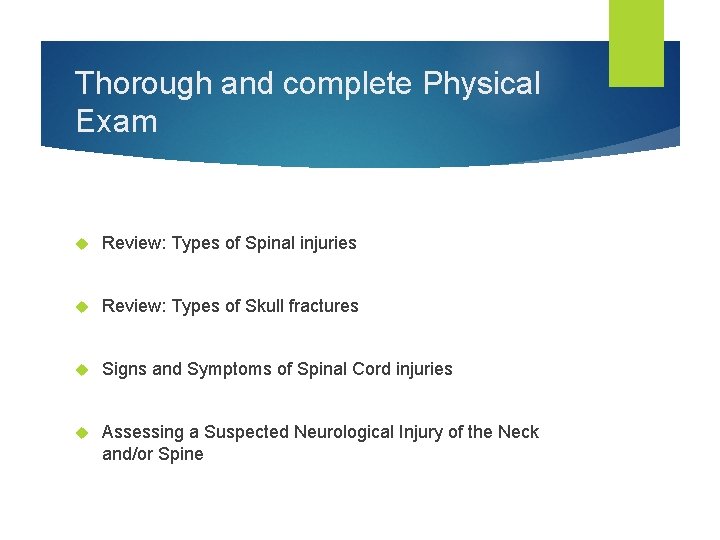 Thorough and complete Physical Exam

Review: Types of Spinal injuries

Review: Types of Skull fractures

Signs and Symptoms of Spinal Cord injuries

Assessing a Suspected Neurological Injury of the Neck and/or Spine